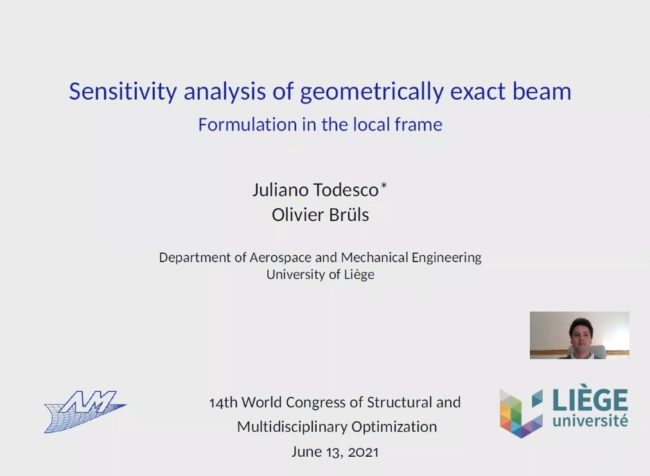 Sensitivity analysis of geometrically exact beam
Formulation in the local frame

Juliano Todesco*
Olivier Brüls

Department of Aerospace and Mechanical Engineering
University of Liège

AM

14th World Congress of Structural and Multidisciplinary Optimization
June 13, 2021

LIÈGE université